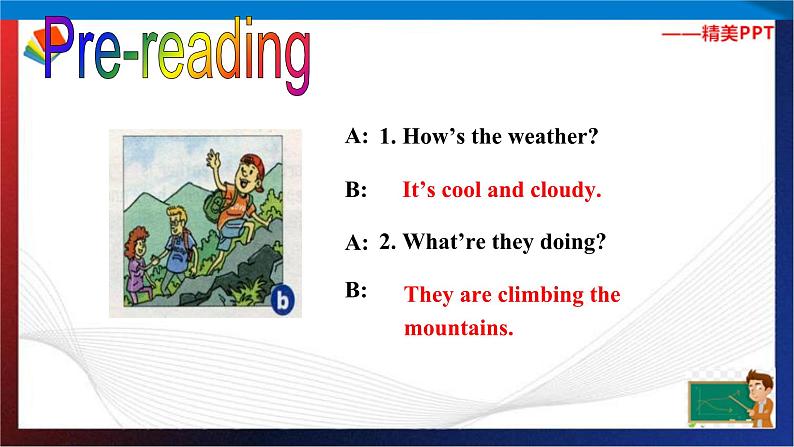 Pre-reading

——精美PPT

b

A: 1. How’s the weather?

B: It’s cool and cloudy.

A: 2. What’re they doing?

B: They are climbing the mountains.